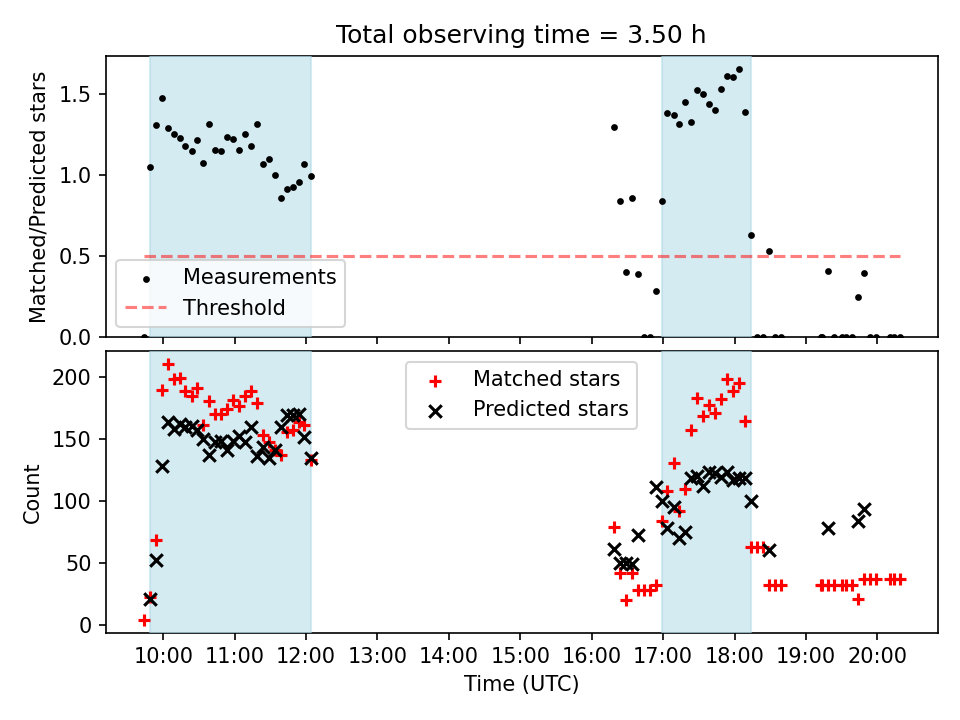 Total observing time = 3.50 h

Matched/Predicted stars

1.5
1.0
0.5
0.0

Measurements
Threshold

Count

200
150
100
50
0

Matched stars
Predicted stars

10:00 11:00 12:00 13:00 14:00 15:00 16:00 17:00 18:00 19:00 20:00

Time (UTC)